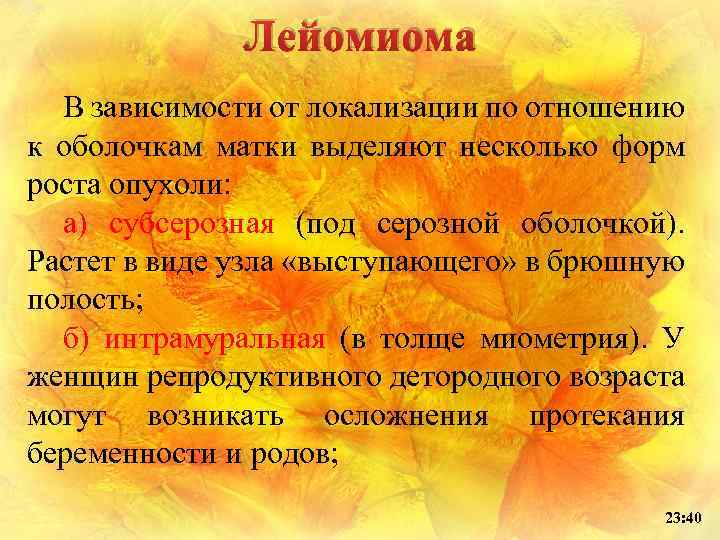 Лейомиома

В зависимости от локализации по отношению к оболочкам матки выделяют несколько форм роста опухоли:

а) субсерозная (под серозной оболочкой). Растет в виде узла «выступающего» в брюшную полость;

б) интрамуральная (в толще миометрия). У женщин репродуктивного детородного возраста могут возникать осложнения протекания беременности и родов;

23:40